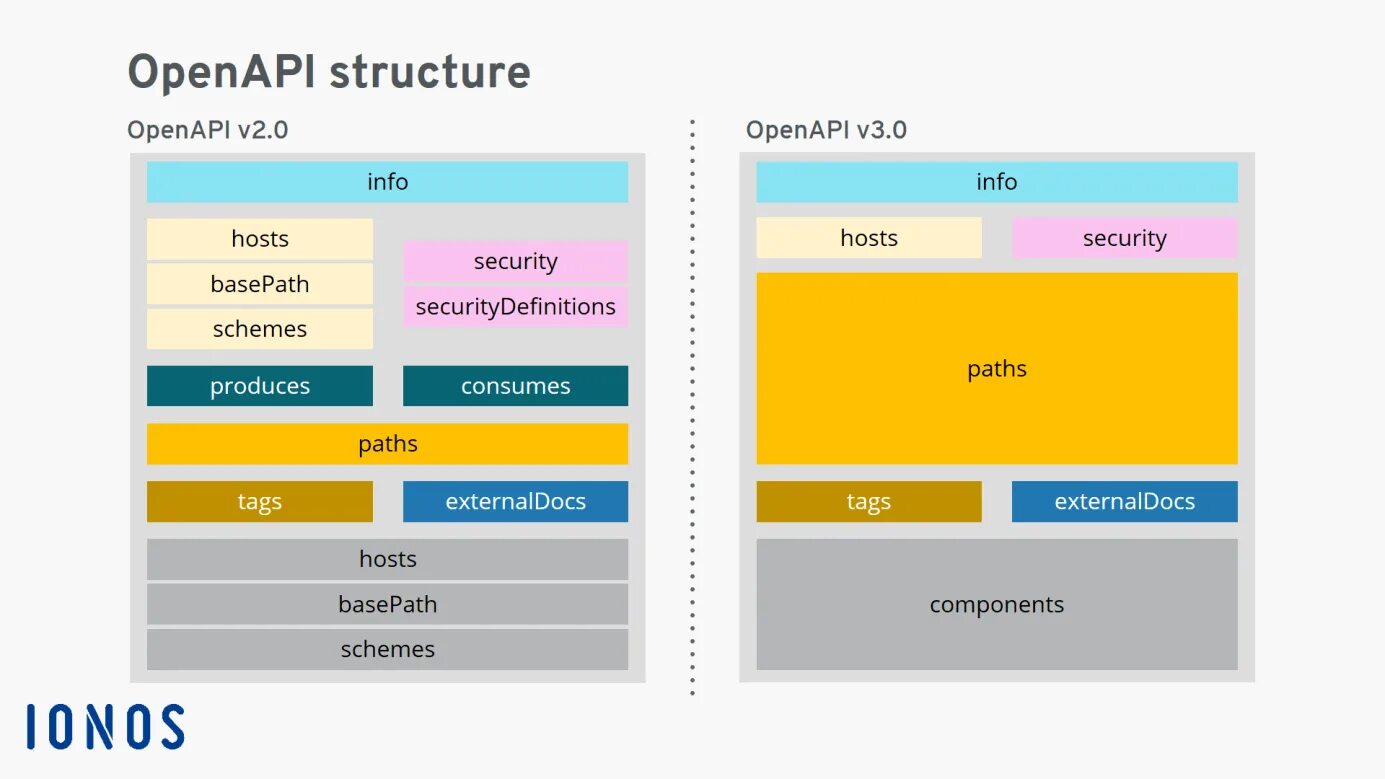 OpenAPI structure

OpenAPI v2.0

info

hosts
basePath
schemes

security
securityDefinitions

produces
consumes

paths

tags
externalDocs

hosts
basePath
schemes

OpenAPI v3.0

info

hosts
security

paths

tags
externalDocs

components

IONOS